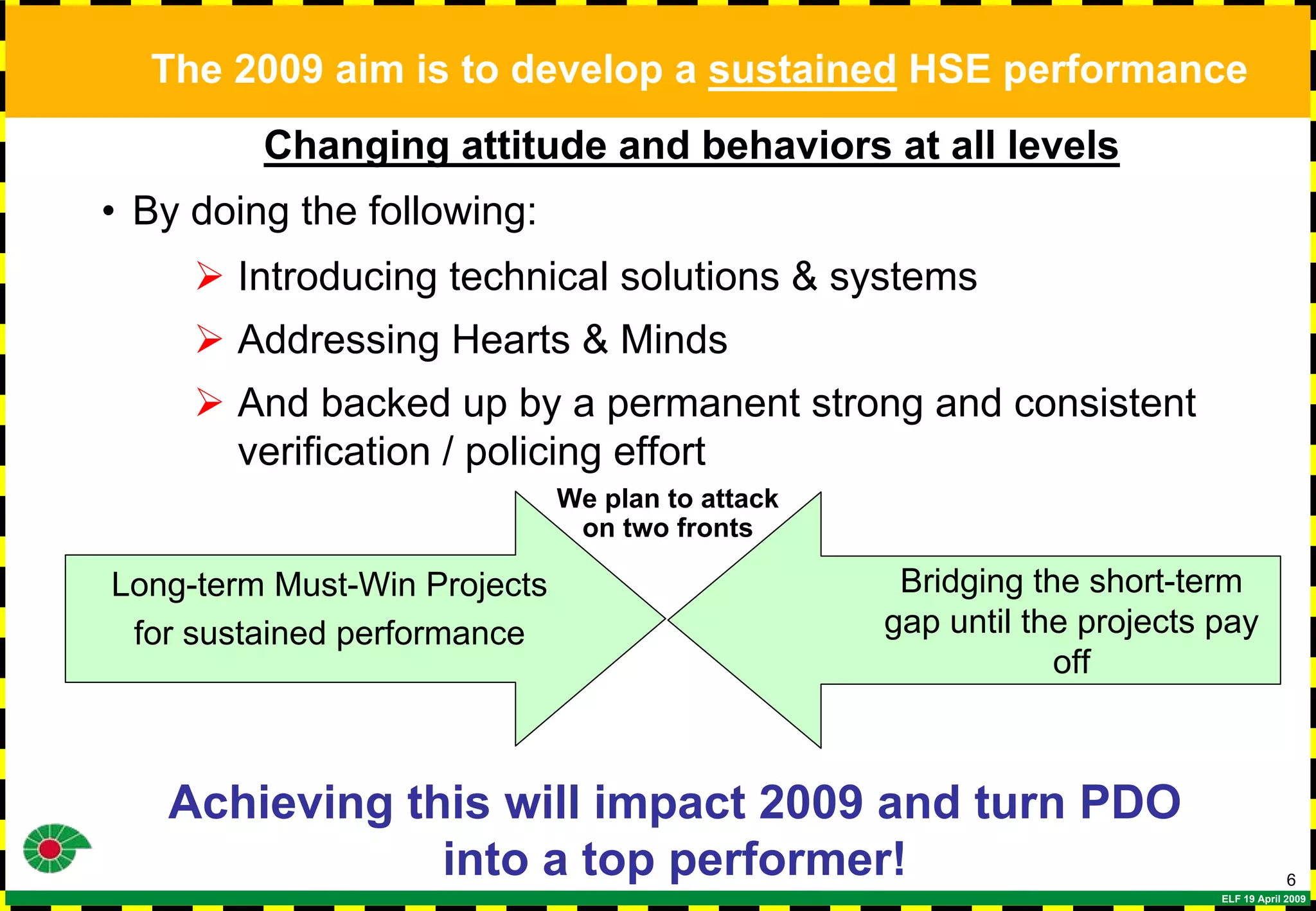 The 2009 aim is to develop a sustained HSE performance

Changing attitude and behaviors at all levels

• By doing the following:

➢ Introducing technical solutions & systems

➢ Addressing Hearts & Minds

➢ And backed up by a permanent strong and consistent verification / policing effort

We plan to attack on two fronts

Long-term Must-Win Projects for sustained performance

Bridging the short-term gap until the projects pay off

Achieving this will impact 2009 and turn PDO into a top performer!

6

ELF 19 April 2009